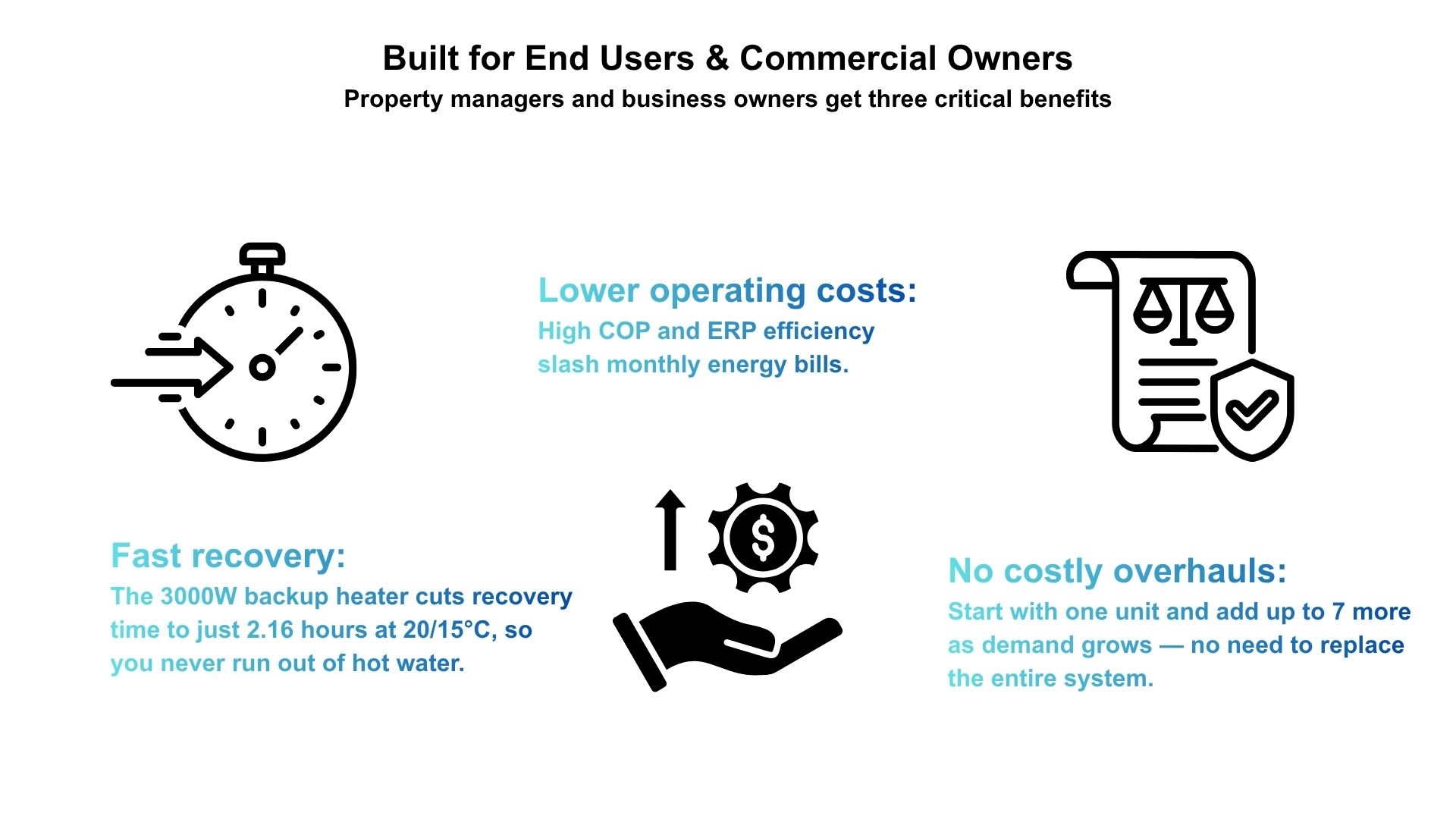 Built for End Users & Commercial Owners
Property managers and business owners get three critical benefits

Lower operating costs:
High COP and ERP efficiency slash monthly energy bills.

Fast recovery:
The 3000W backup heater cuts recovery time to just 2.16 hours at 20/15°C, so you never run out of hot water.

No costly overhauls:
Start with one unit and add up to 7 more as demand grows — no need to replace the entire system.